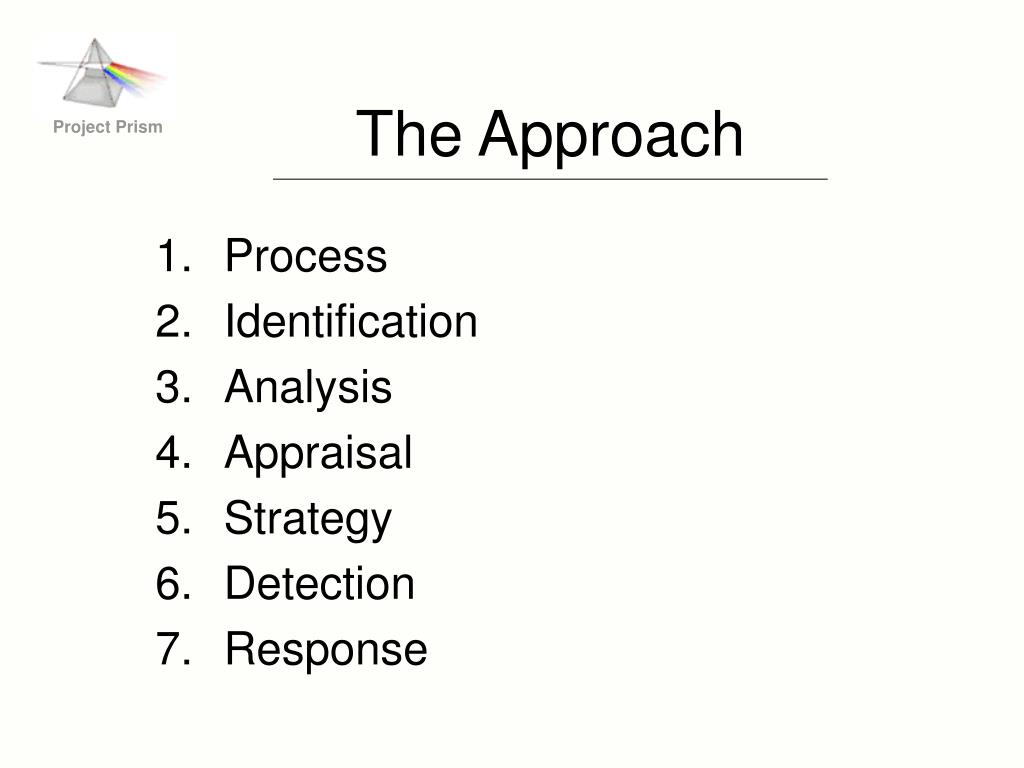 Project Prism

The Approach

1. Process
2. Identification
3. Analysis
4. Appraisal
5. Strategy
6. Detection
7. Response